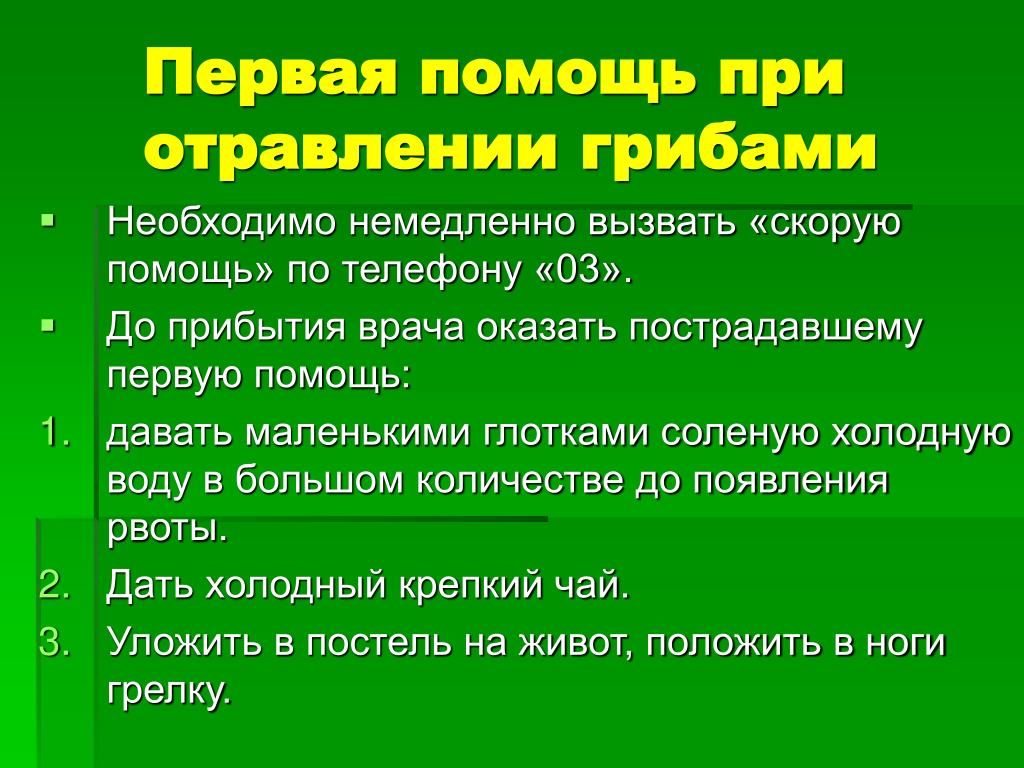 Первая помощь при отравлении грибами

▪ Необходимо немедленно вызвать «скорую помощь» по телефону «03».

▪ До прибытия врача оказать пострадавшему первую помощь:

1. давать маленькими глотками соленую холодную воду в большом количестве до появления рвоты.

2. Дать холодный крепкий чай.

3. Уложить в постель на живот, положить в ноги грелку.